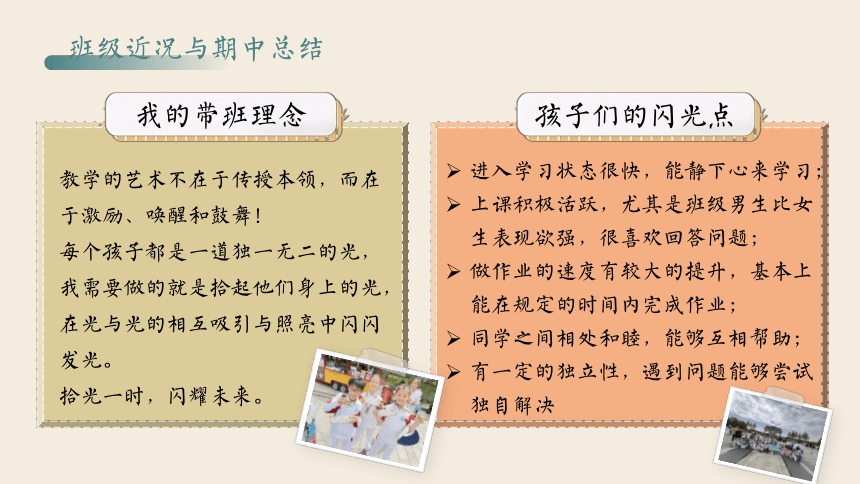 班级近况与期中总结

我的带班理念

教学的艺术不在于传授本领，而在于激励、唤醒和鼓舞！

每个孩子都是一道独一无二的光，我需要做的就是拾起他们身上的光，在光与光的相互吸引与照亮中闪闪发光。

拾光一时，闪耀未来。

孩子们的闪光点

➢ 进入学习状态很快，能静下心来学习；

➢ 上课积极活跃，尤其是班级男生比女生表现欲强，很喜欢回答问题；

➢ 做作业的速度有较大的提升，基本上能在规定的时间内完成作业；

➢ 同学之间相处和睦，能够互相帮助；

➢ 有一定的独立性，遇到问题能够尝试独自解决